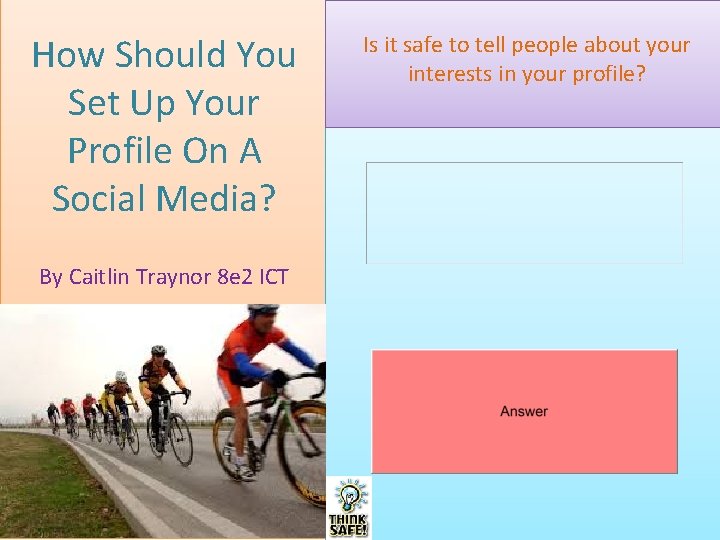 How Should You Set Up Your Profile On A Social Media?

By Caitlin Traynor 8e2 ICT

Is it safe to tell people about your interests in your profile?

Answer

THINK SAFE!